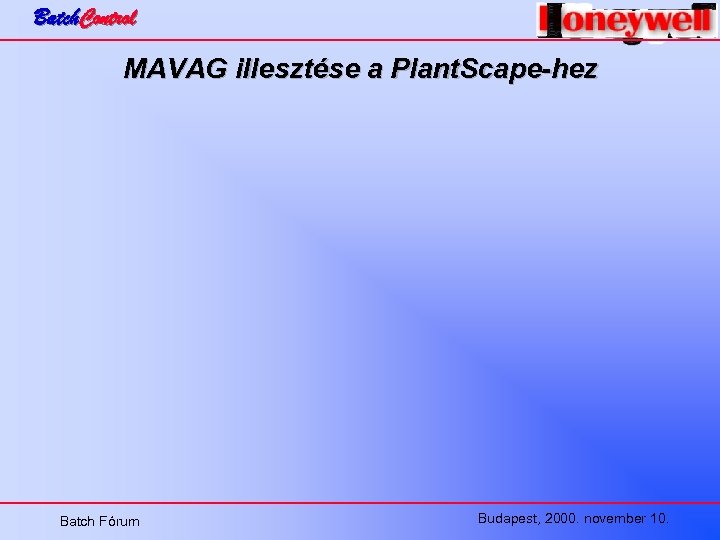 BatchControl

Honeywell

MAVAG illesztése a PlantScape-hez

Batch Fórum

Budapest, 2000. november 10.